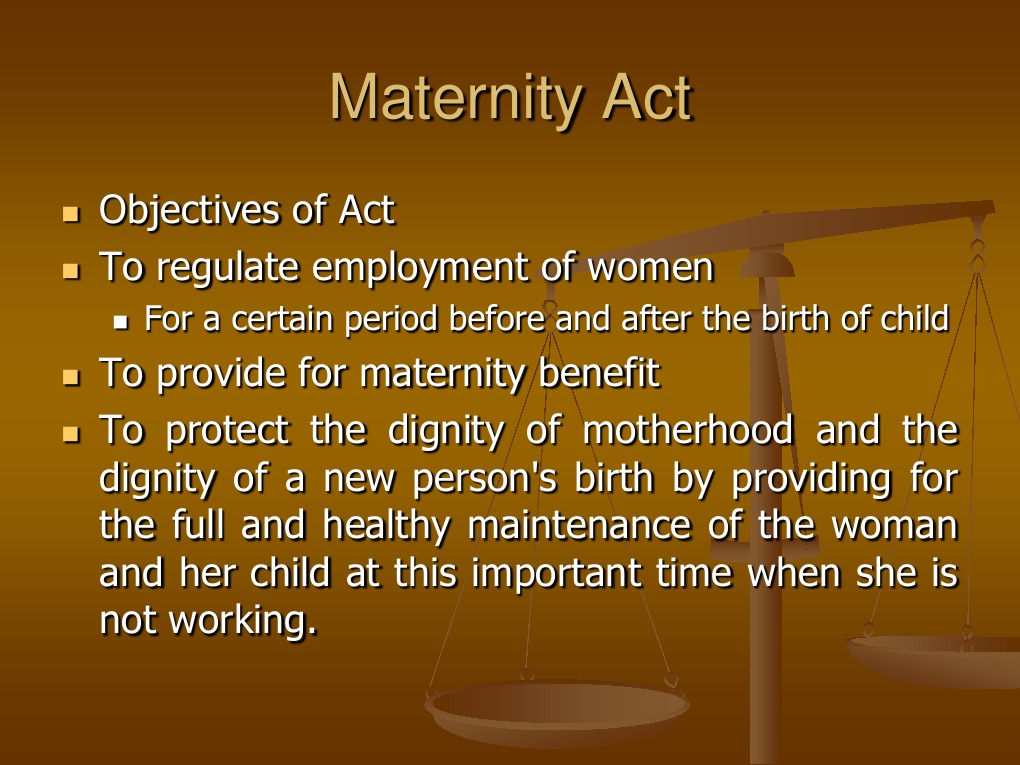 Maternity Act

- Objectives of Act
- To regulate employment of women
  - For a certain period before and after the birth of child
- To provide for maternity benefit
- To protect the dignity of motherhood and the dignity of a new person's birth by providing for the full and healthy maintenance of the woman and her child at this important time when she is not working.